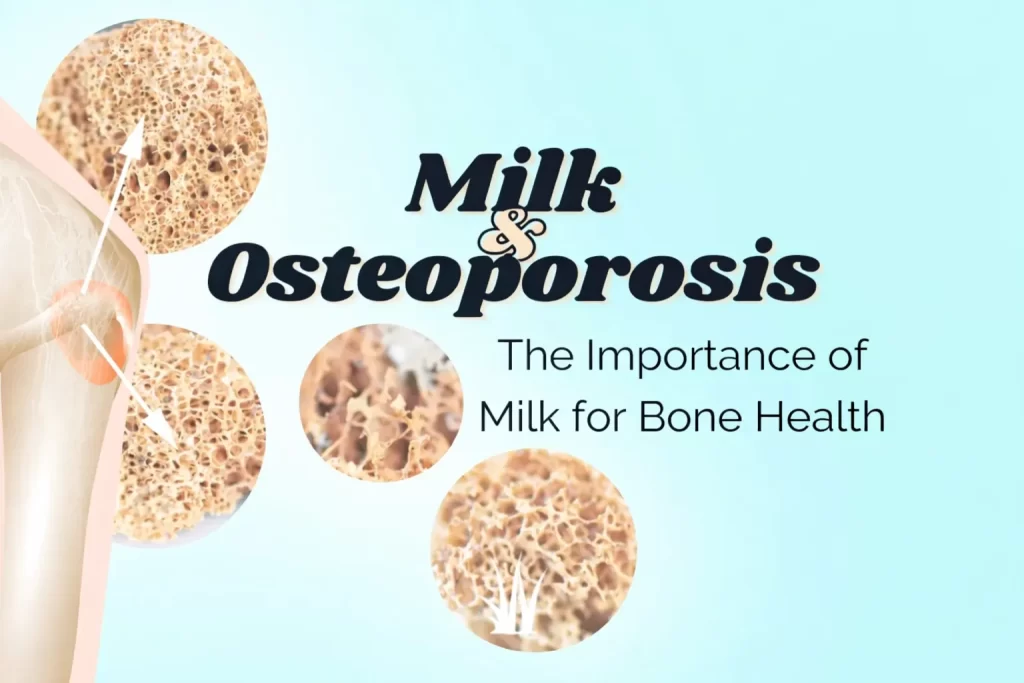 Milk
&
Osteoporosis

The Importance of Milk for Bone Health